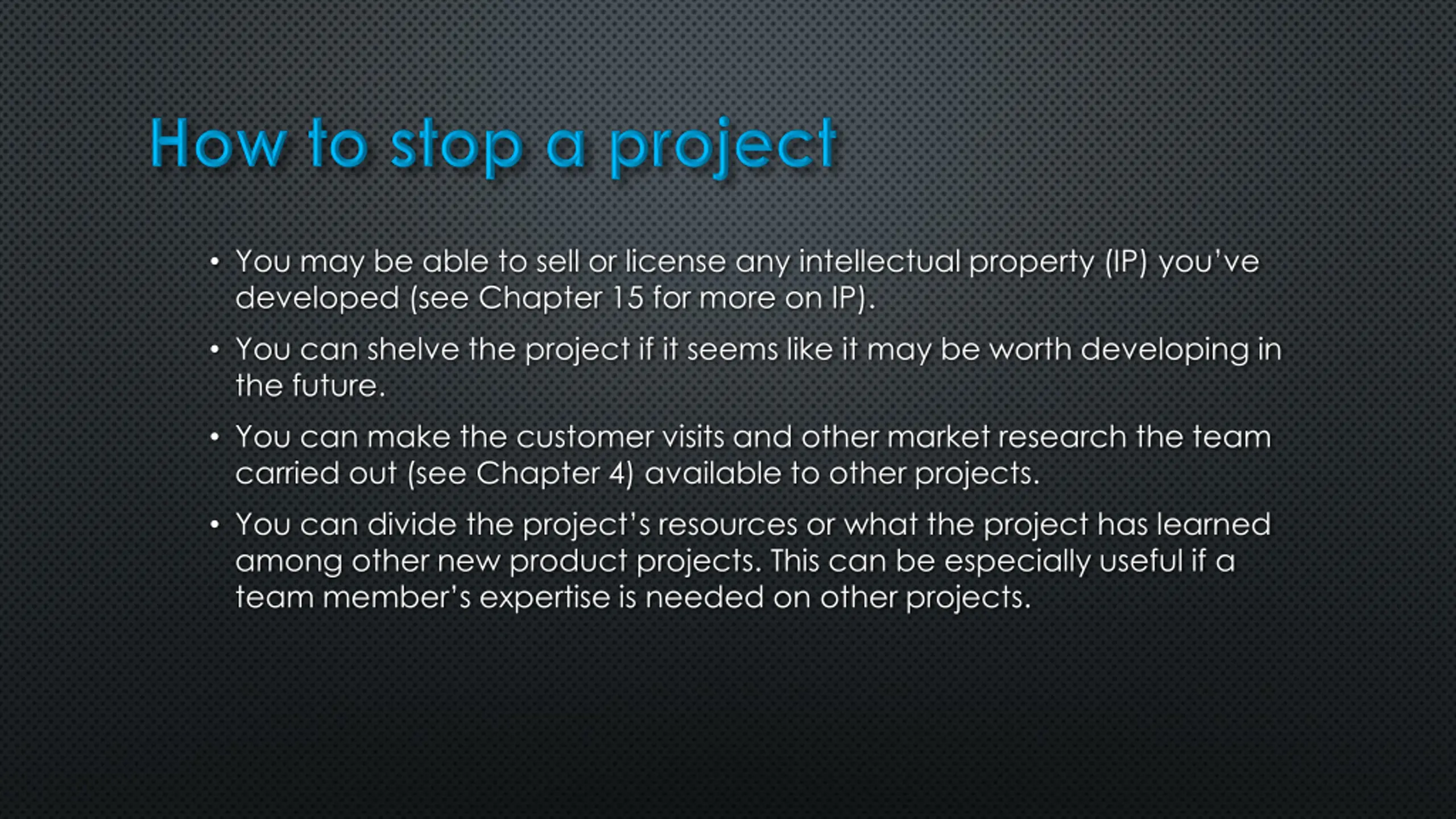 How to stop a project

• You may be able to sell or license any intellectual property (IP) you've developed (see Chapter 15 for more on IP).

• You can shelve the project if it seems like it may be worth developing in the future.

• You can make the customer visits and other market research the team carried out (see Chapter 4) available to other projects.

• You can divide the project's resources or what the project has learned among other new product projects. This can be especially useful if a team member's expertise is needed on other projects.